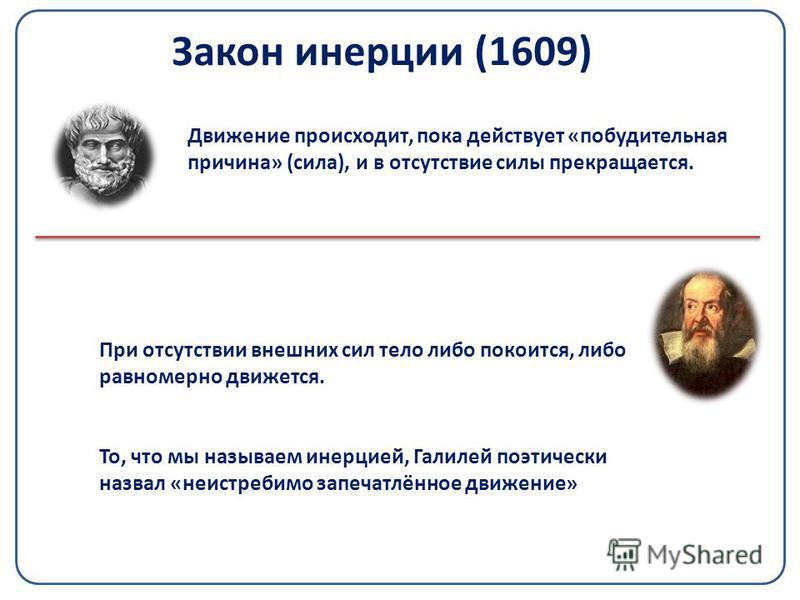 Закон инерции (1609)

Движение происходит, пока действует «побудительная причина» (сила), и в отсутствие силы прекращается.

При отсутствии внешних сил тело либо покоится, либо равномерно движется.

То, что мы называем инерцией, Галилей поэтически назвал «неистребимо запечатлённое движение»

MyShared